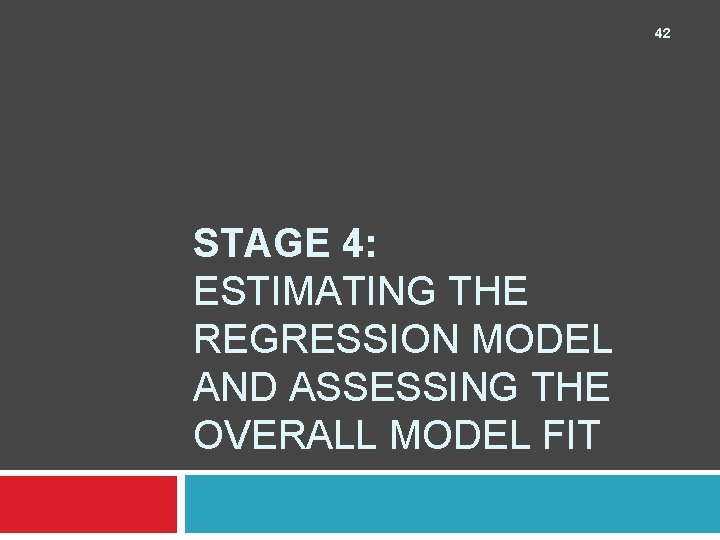 42

STAGE 4:
ESTIMATING THE REGRESSION MODEL AND ASSESSING THE OVERALL MODEL FIT